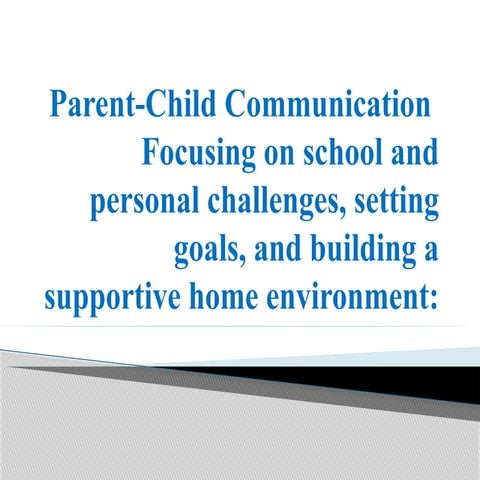 Parent-Child Communication
Focusing on school and personal challenges, setting goals, and building a supportive home environment: